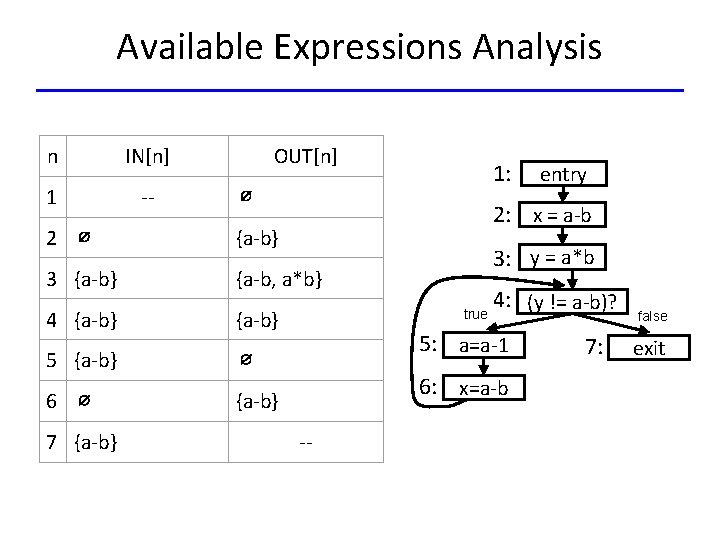 Available Expressions Analysis

| n | IN[n] | OUT[n] |
|---|---|---|
| 1 | -- | ∅ |
| 2 | ∅ | {a-b} |
| 3 | {a-b} | {a-b, a*b} |
| 4 | {a-b} | {a-b} |
| 5 | {a-b} | ∅ |
| 6 | ∅ | {a-b} |
| 7 | {a-b} | -- |

1: entry
2: x = a-b
3: y = a*b
4: (y != a-b)?
true
false
5: a=a-1
7: exit
6: x=a-b